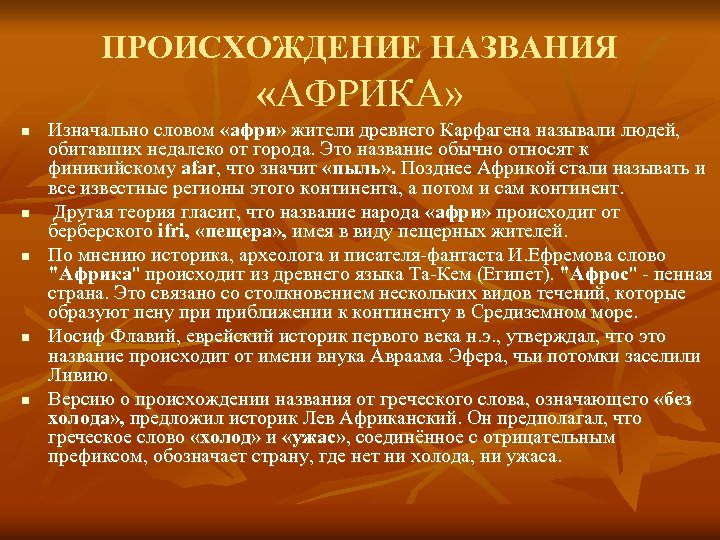 ПРОИСХОЖДЕНИЕ НАЗВАНИЯ «АФРИКА»

Изначально словом «афри» жители древнего Карфагена называли людей, обитавших недалеко от города. Это название обычно относят к финикийскому afar, что значит «пыль». Позднее Африкой стали называть и все известные регионы этого континента, а потом и сам континент.

Другая теория гласит, что название народа «афри» происходит от берберского ifri, «пещера», имея в виду пещерных жителей.

По мнению историка, археолога и писателя-фантаста И.Ефремова слово "Африка" происходит из древнего языка Та-Кем (Египет). "Афрос" - пенная страна. Это связано со столкновением нескольких видов течений, которые образуют пену при приближении к континенту в Средиземном море.

Иосиф Флавий, еврейский историк первого века н.э., утверждал, что это название происходит от имени внука Авраама Эфера, чьи потомки заселили Ливию.

Версию о происхождении названия от греческого слова, означающего «без холода», предложил историк Лев Африканский. Он предполагал, что греческое слово «холод» и «ужас», соединённое с отрицательным префиксом, обозначает страну, где нет ни холода, ни ужаса.